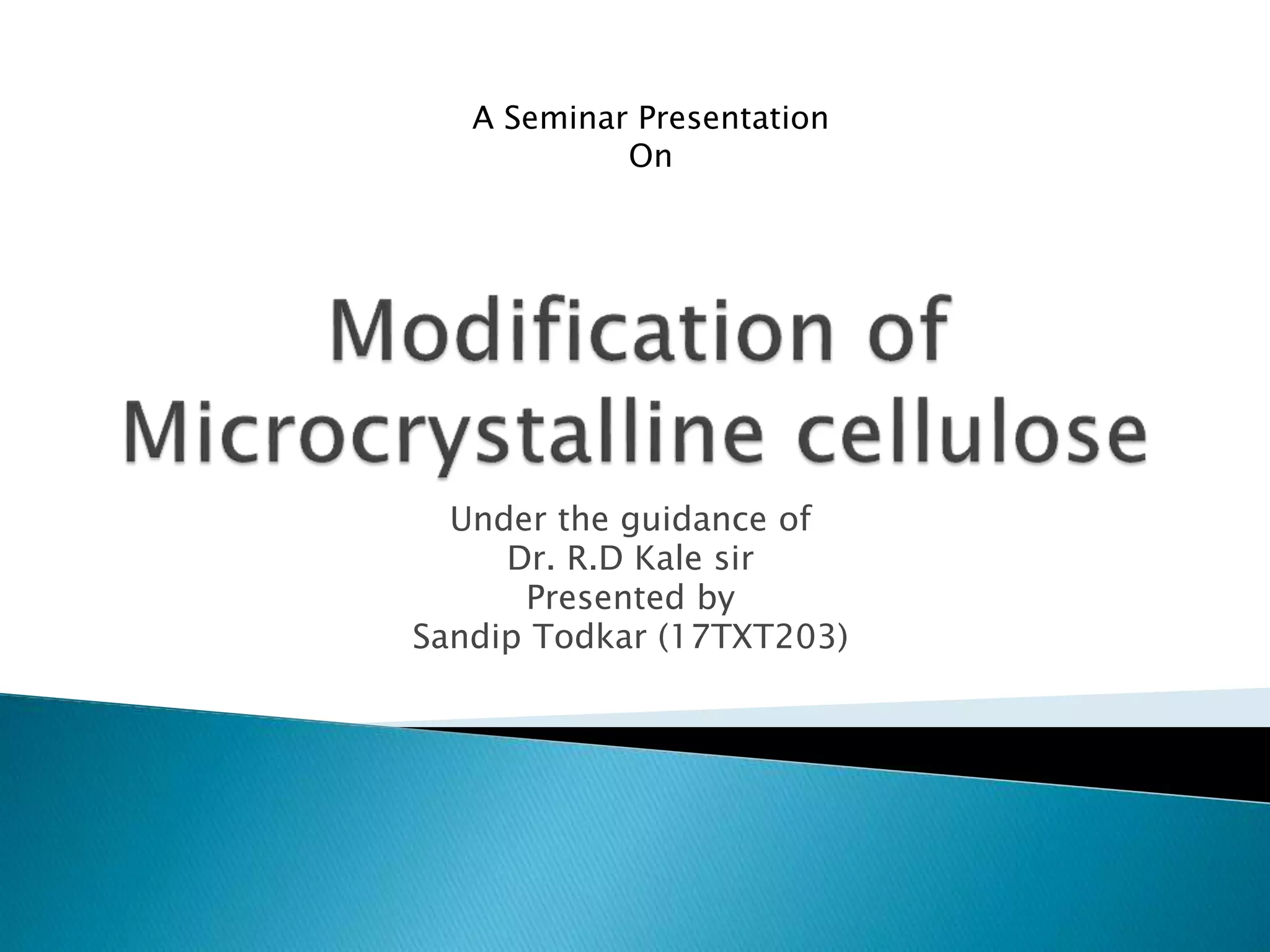 A Seminar Presentation
On

Modification of Microcrystalline cellulose

Under the guidance of
Dr. R.D Kale sir
Presented by
Sandip Todkar (17TXT203)